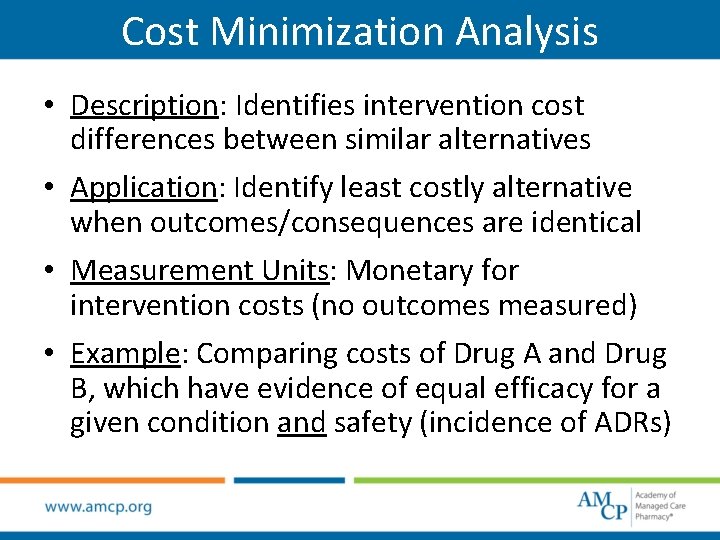 Cost Minimization Analysis

• Description: Identifies intervention cost differences between similar alternatives

• Application: Identify least costly alternative when outcomes/consequences are identical

• Measurement Units: Monetary for intervention costs (no outcomes measured)

• Example: Comparing costs of Drug A and Drug B, which have evidence of equal efficacy for a given condition and safety (incidence of ADRs)

www.amcp.org

AMCP Academy of Managed Care Pharmacy®